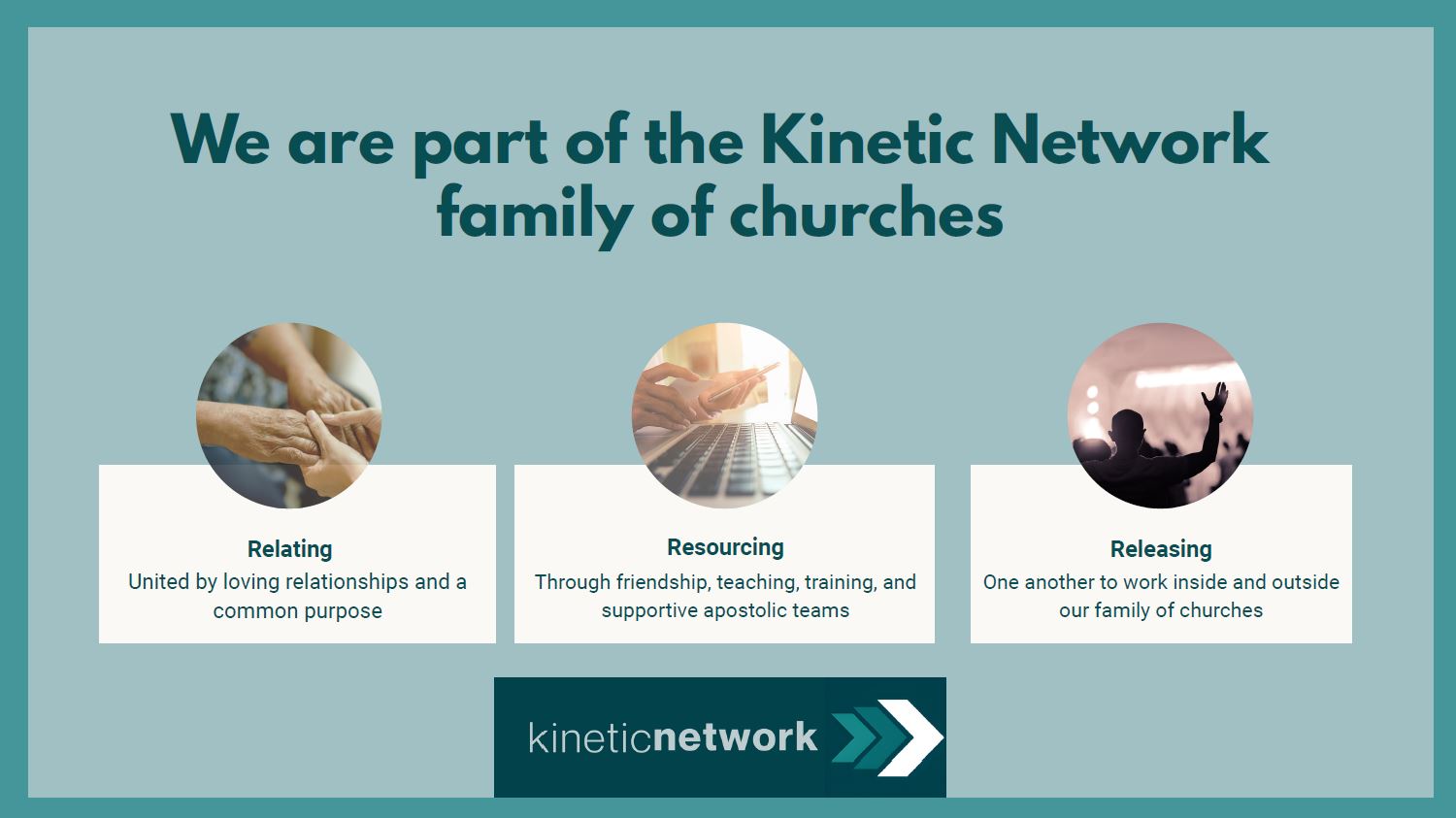 We are part of the Kinetic Network family of churches

Relating
United by loving relationships and a common purpose

Resourcing
Through friendship, teaching, training, and supportive apostolic teams

Releasing
One another to work inside and outside our family of churches

kineticnetwork